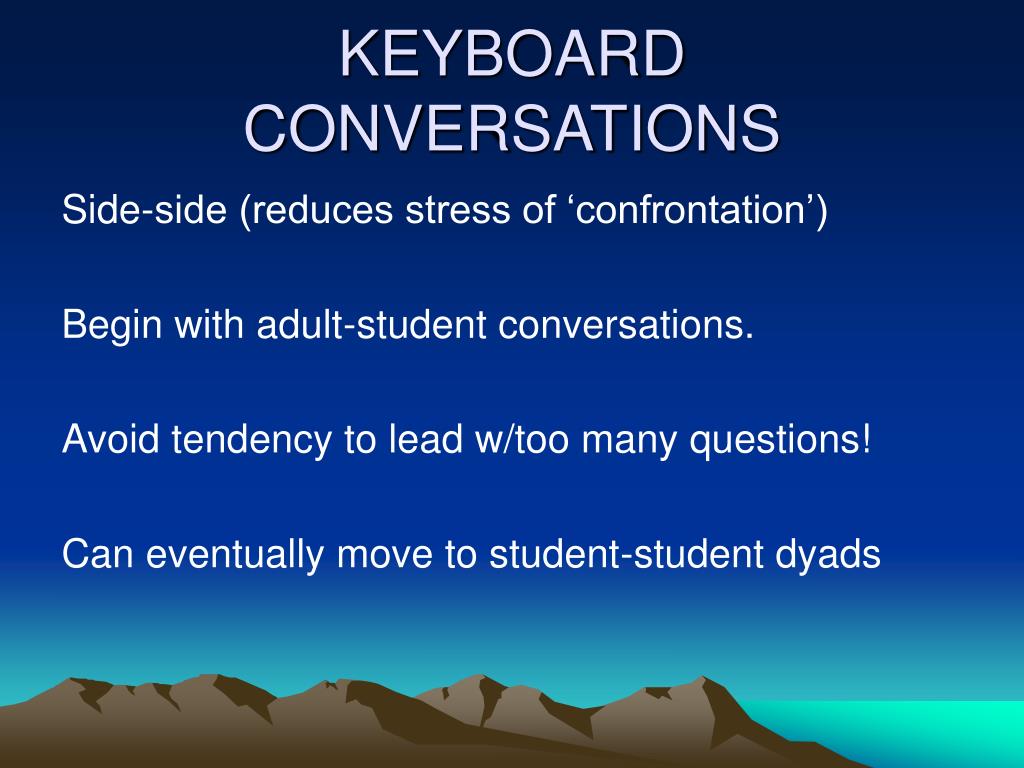 KEYBOARD CONVERSATIONS

Side-side (reduces stress of ‘confrontation’)

Begin with adult-student conversations.

Avoid tendency to lead w/too many questions!

Can eventually move to student-student dyads